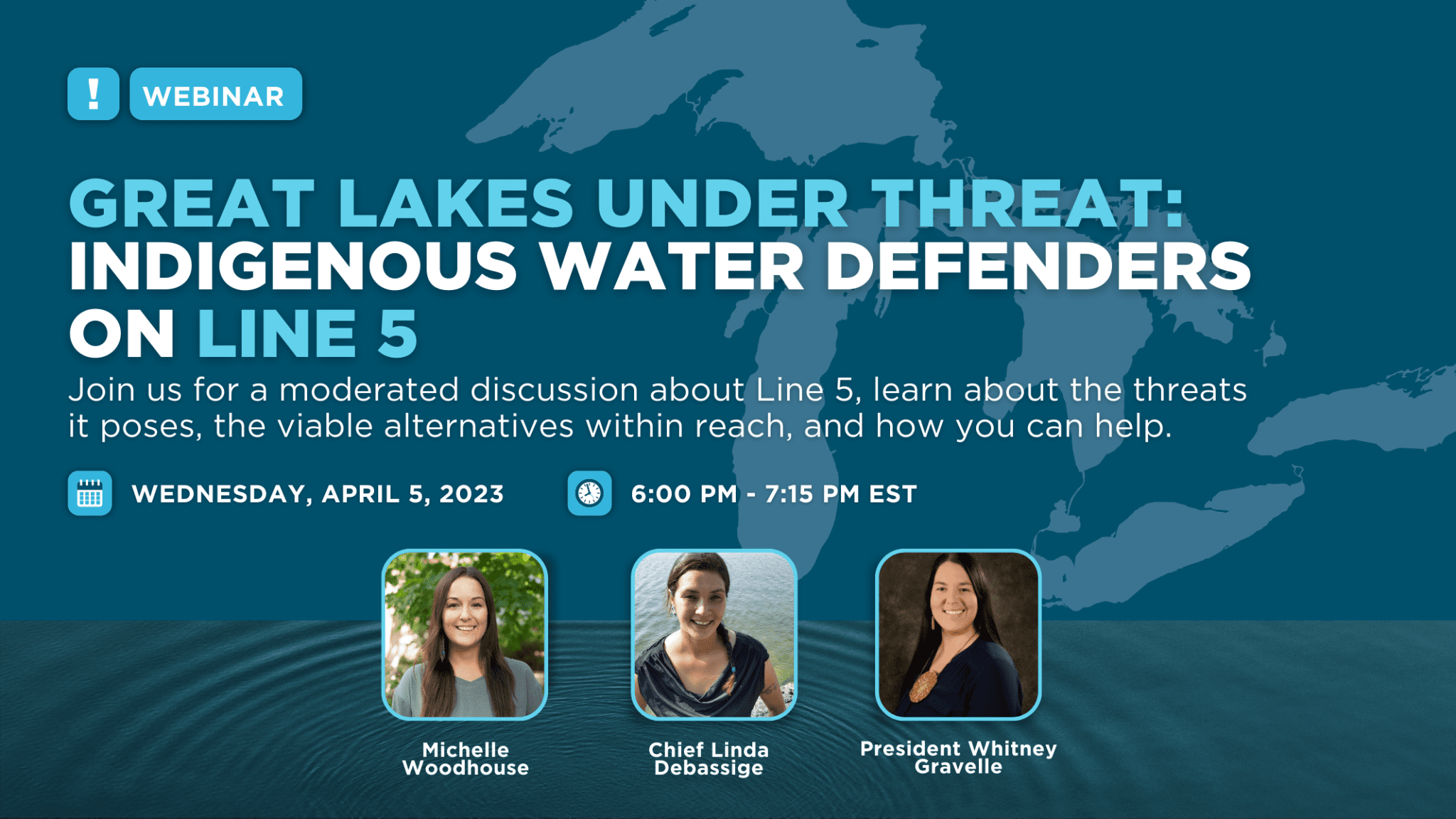 ! WEBINAR

GREAT LAKES UNDER THREAT: INDIGENOUS WATER DEFENDERS ON LINE 5

Join us for a moderated discussion about Line 5, learn about the threats it poses, the viable alternatives within reach, and how you can help.

WEDNESDAY, APRIL 5, 2023

6:00 PM - 7:15 PM EST

Michelle Woodhouse

Chief Linda Debassige

President Whitney Gravelle